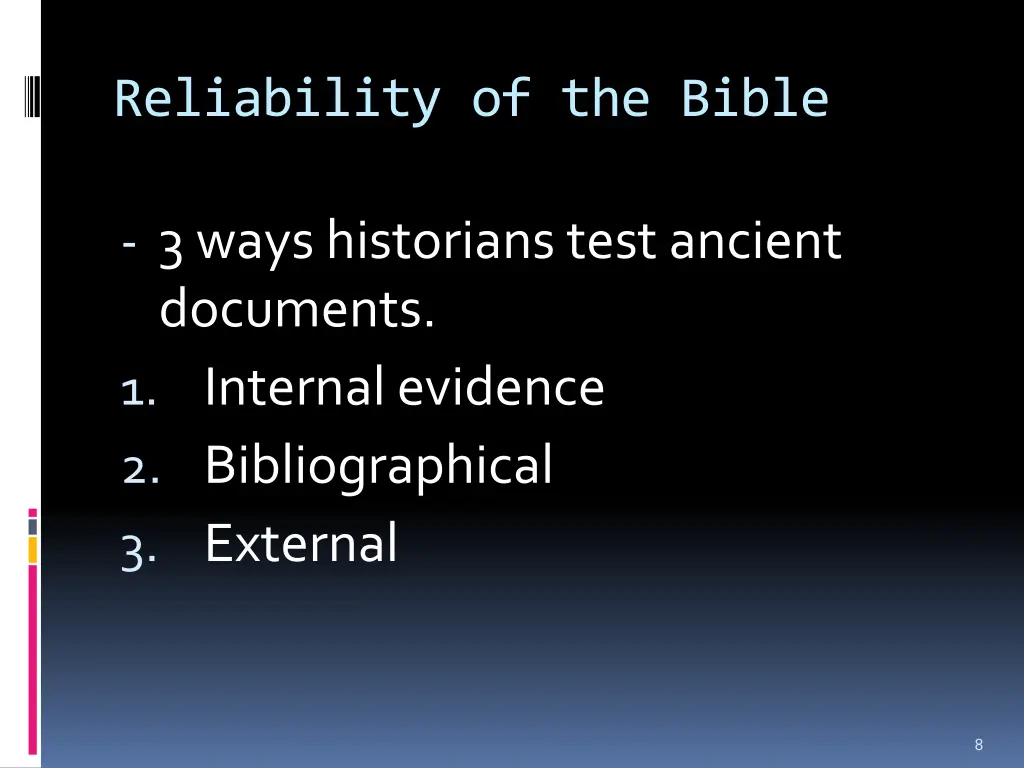 Reliability of the Bible

- 3 ways historians test ancient documents.

1. Internal evidence
2. Bibliographical
3. External

8